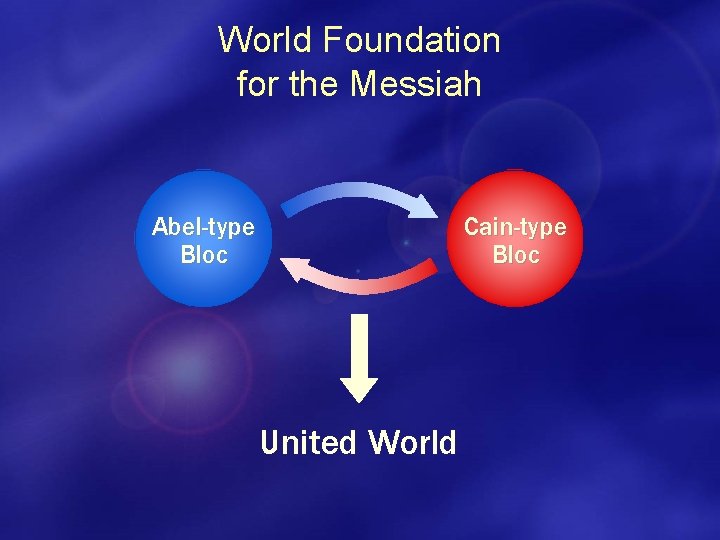 World Foundation for the Messiah

Abel-type Bloc

Cain-type Bloc

United World